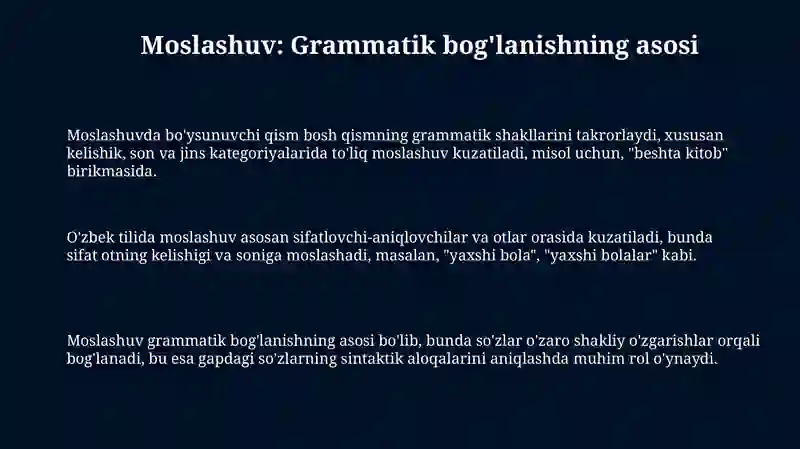 Moslashuv: Grammatik bog'lanishning asosi

Moslashuvda bo'ysunuvchi qism bosh qismning grammatik shakllarini takrorlaydi, xususan kelishik, son va jins kategoriyalarida to'liq moslashuv kuzatiladi, misol uchun, "beshta kitob" birikmasida.

O'zbek tilida moslashuv asosan sifatlovchi-aniqlovchilar va otlar orasida kuzatiladi, bunda sifat otning kelishigi va soniga moslashadi, masalan, "yaxshi bola", "yaxshi bolalar" kabi.

Moslashuv grammatik bog'lanishning asosi bo'lib, bunda so'zlar o'zaro shakliy o'zgarishlar orqali bog'lanadi, bu esa gapdagi so'zlarning sintaktik aloqalarini aniqlashda muhim rol o'ynaydi.